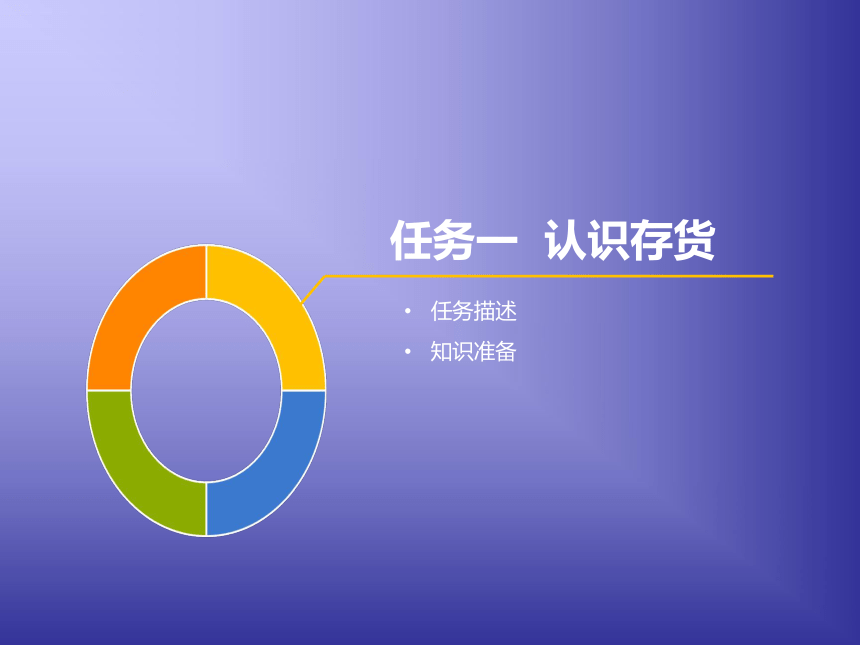 任务一 认识存货

• 任务描述
• 知识准备